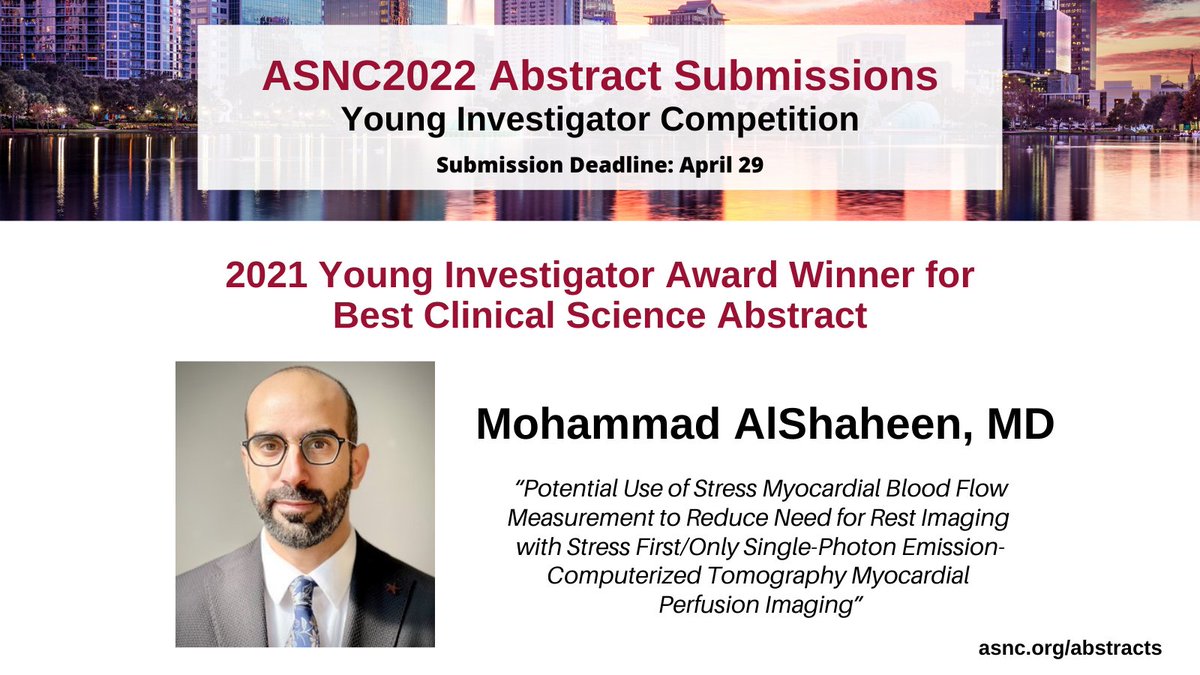 ASNC2022 Abstract Submissions
Young Investigator Competition
Submission Deadline: April 29

2021 Young Investigator Award Winner for Best Clinical Science Abstract

Mohammad AlShaheen, MD

"Potential Use of Stress Myocardial Blood Flow Measurement to Reduce Need for Rest Imaging with Stress First/Only Single-Photon Emission-Computerized Tomography Myocardial Perfusion Imaging"

asnc.org/abstracts